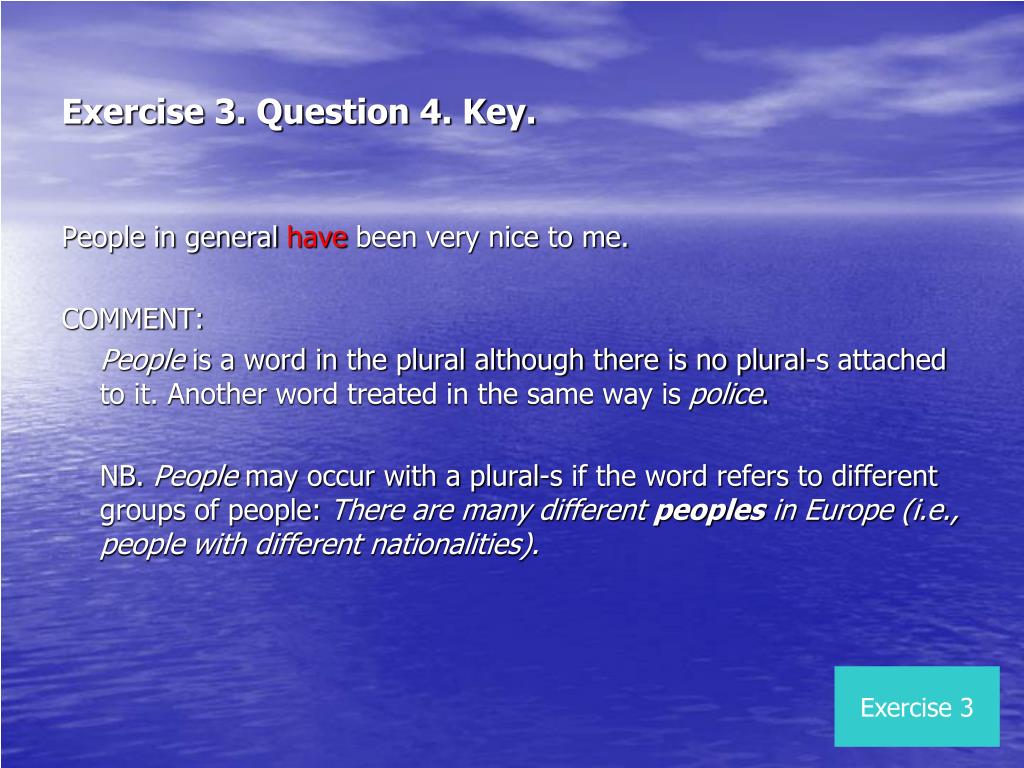 Exercise 3. Question 4. Key.

People in general have been very nice to me.

COMMENT:

People is a word in the plural although there is no plural-s attached to it. Another word treated in the same way is police.

NB. People may occur with a plural-s if the word refers to different groups of people: There are many different peoples in Europe (i.e., people with different nationalities).

Exercise 3